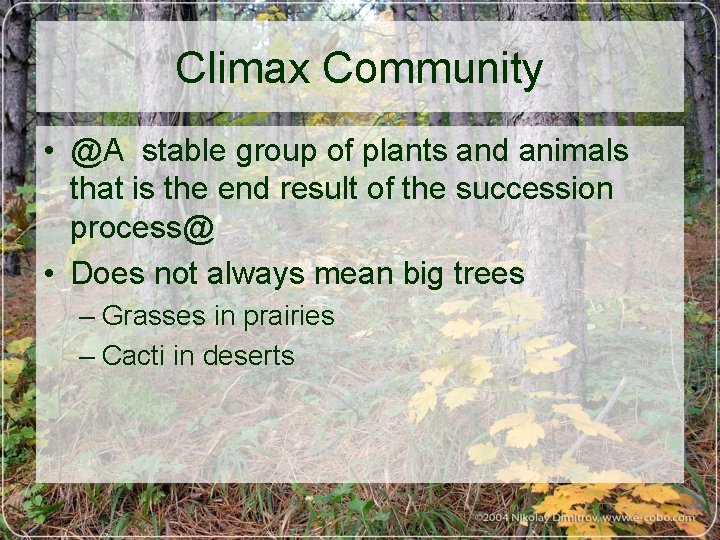 Climax Community

• @A stable group of plants and animals that is the end result of the succession process@
• Does not always mean big trees
– Grasses in prairies
– Cacti in deserts

©2004 Nikolay Dimitrov www.e-cobo.com